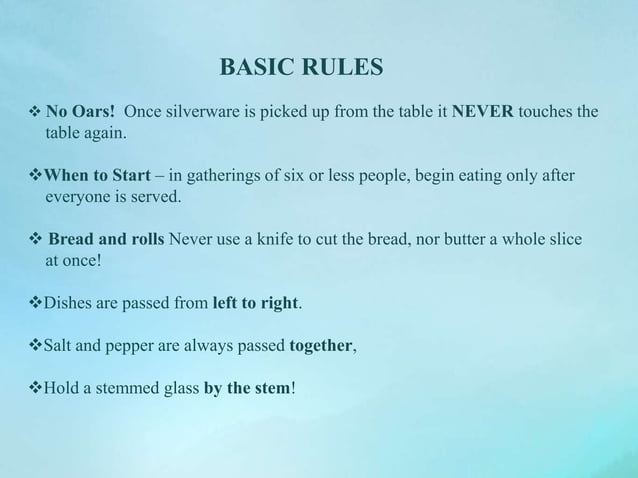 BASIC RULES

❖ No Oars! Once silverware is picked up from the table it NEVER touches the table again.

❖ When to Start – in gatherings of six or less people, begin eating only after everyone is served.

❖ Bread and rolls Never use a knife to cut the bread, nor butter a whole slice at once!

❖ Dishes are passed from left to right.

❖ Salt and pepper are always passed together,

❖ Hold a stemmed glass by the stem!